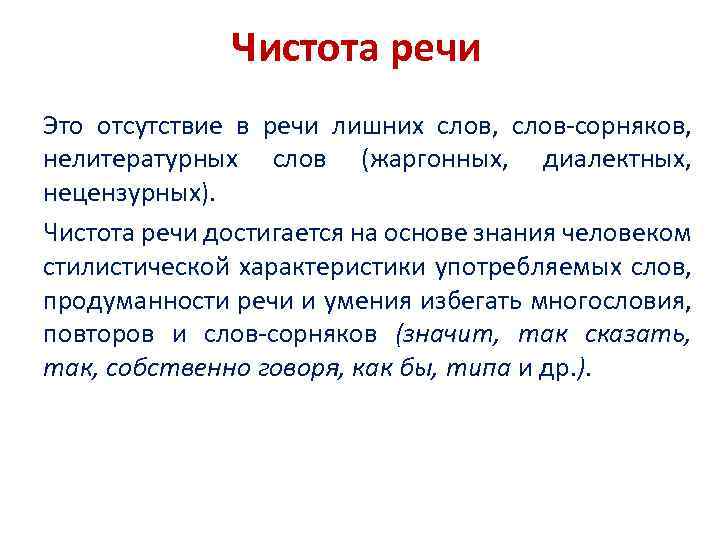 Чистота речи

Это отсутствие в речи лишних слов, слов-сорняков, нелитературных слов (жаргонных, диалектных, нецензурных).

Чистота речи достигается на основе знания человеком стилистической характеристики употребляемых слов, продуманности речи и умения избегать многословия, повторов и слов-сорняков (значит, так сказать, так, собственно говоря, как бы, типа и др.).